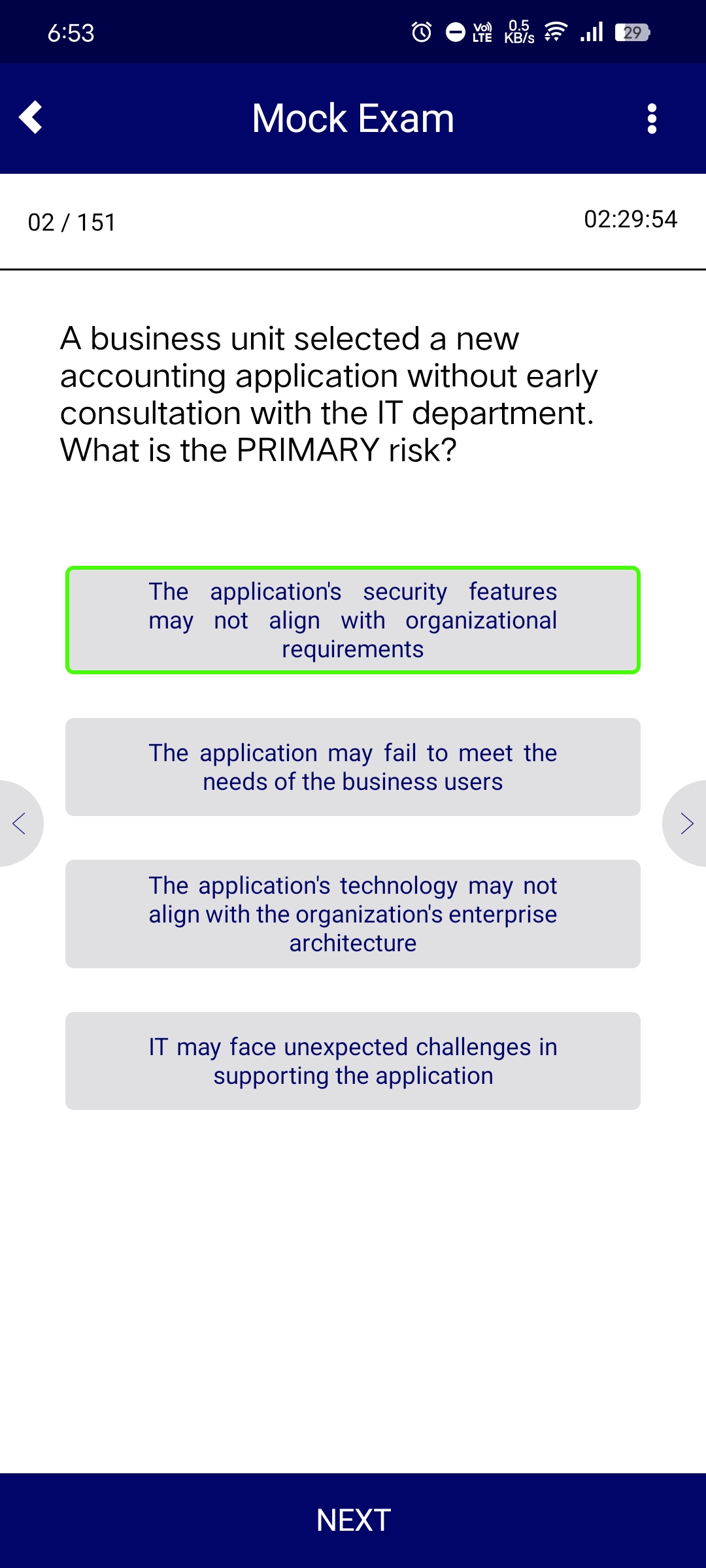 6:53

Vo) LTE 0.5 KB/s 29

Mock Exam

02 / 151

02:29:54

A business unit selected a new accounting application without early consultation with the IT department. What is the PRIMARY risk?

The application's security features may not align with organizational requirements

The application may fail to meet the needs of the business users

The application's technology may not align with the organization's enterprise architecture

IT may face unexpected challenges in supporting the application

NEXT